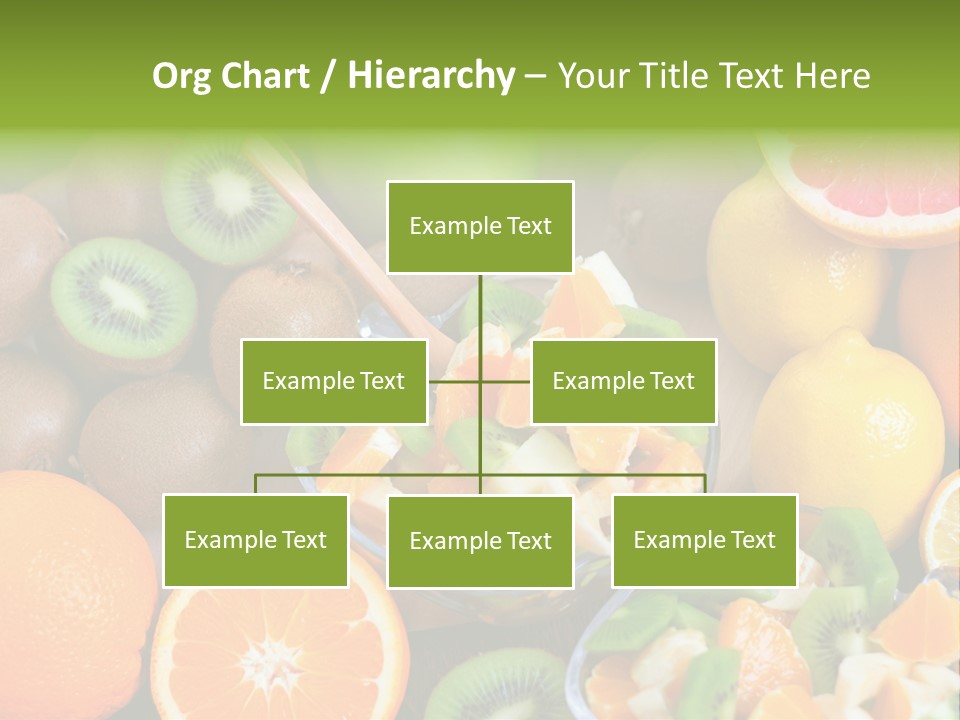 Org Chart / Hierarchy – Your Title Text Here

Example Text

Example Text

Example Text

Example Text

Example Text

Example Text